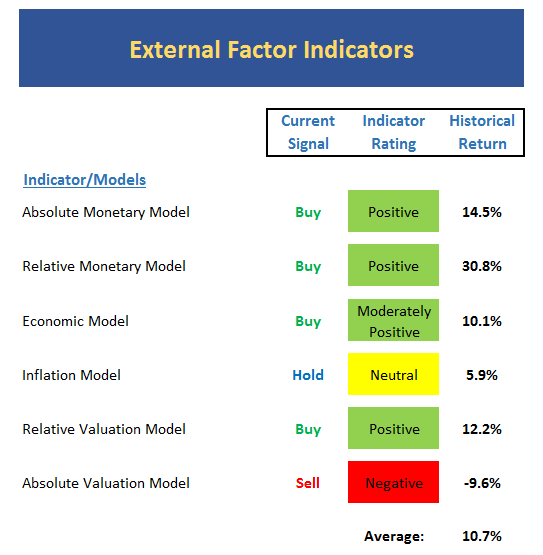 External Factor Indicators

| Indicator/Models | Current Signal | Indicator Rating | Historical Return |
|---|---|---|---|
| Absolute Monetary Model | Buy | Positive | 14.5% |
| Relative Monetary Model | Buy | Positive | 30.8% |
| Economic Model | Buy | Moderately Positive | 10.1% |
| Inflation Model | Hold | Neutral | 5.9% |
| Relative Valuation Model | Buy | Positive | 12.2% |
| Absolute Valuation Model | Sell | Negative | -9.6% |
| | | Average: | 10.7% |